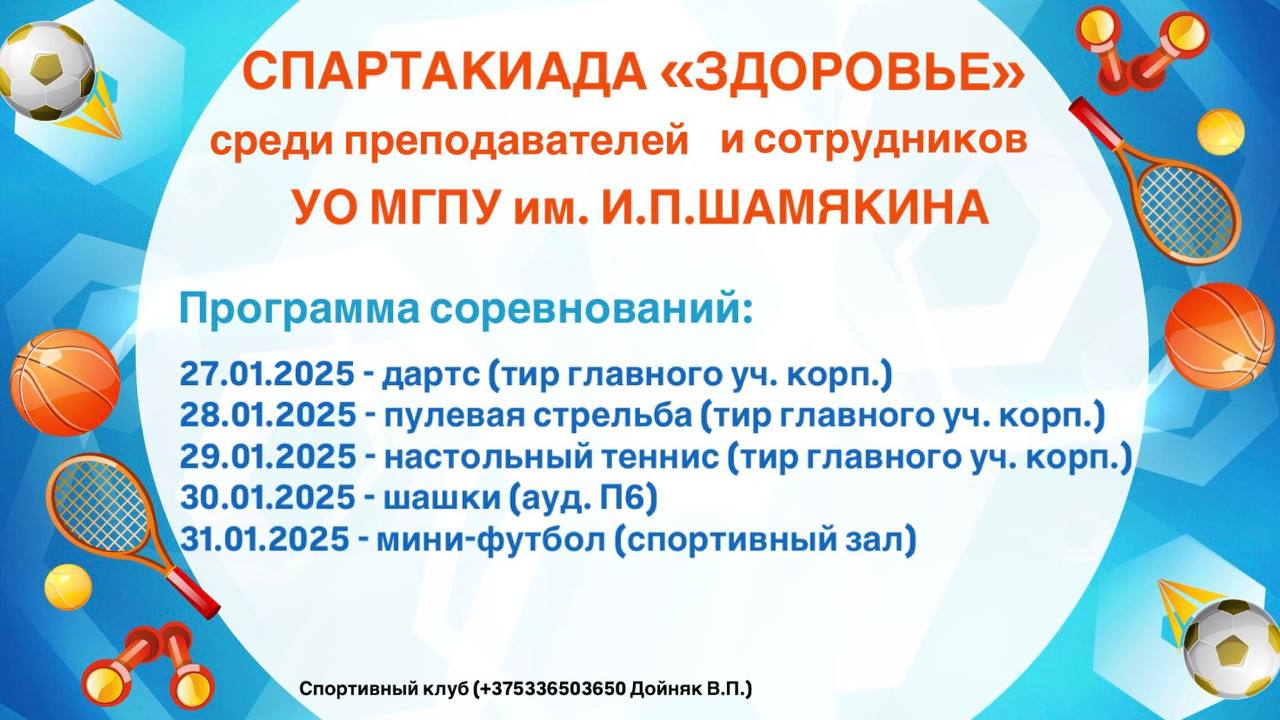 СПАРТАКИАДА «ЗДОРОВЬЕ»
среди преподавателей и сотрудников
УО МГПУ им. И.П.ШАМЯКИНА

Программа соревнований:

27.01.2025 - дартс (тир главного уч. корп.)
28.01.2025 - пулевая стрельба (тир главного уч. корп.)
29.01.2025 - настольный теннис (тир главного уч. корп.)
30.01.2025 - шашки (ауд. П6)
31.01.2025 - мини-футбол (спортивный зал)

Спортивный клуб (+375336503650 Дойняк В.П.)